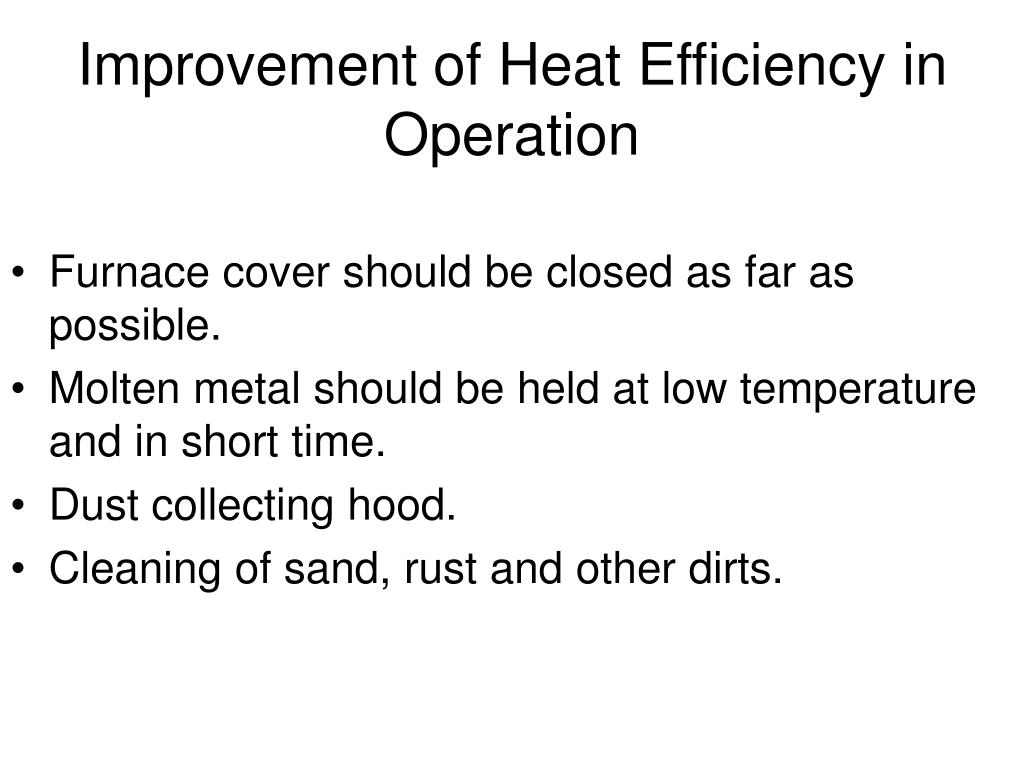 Improvement of Heat Efficiency in Operation

• Furnace cover should be closed as far as possible.
• Molten metal should be held at low temperature and in short time.
• Dust collecting hood.
• Cleaning of sand, rust and other dirts.